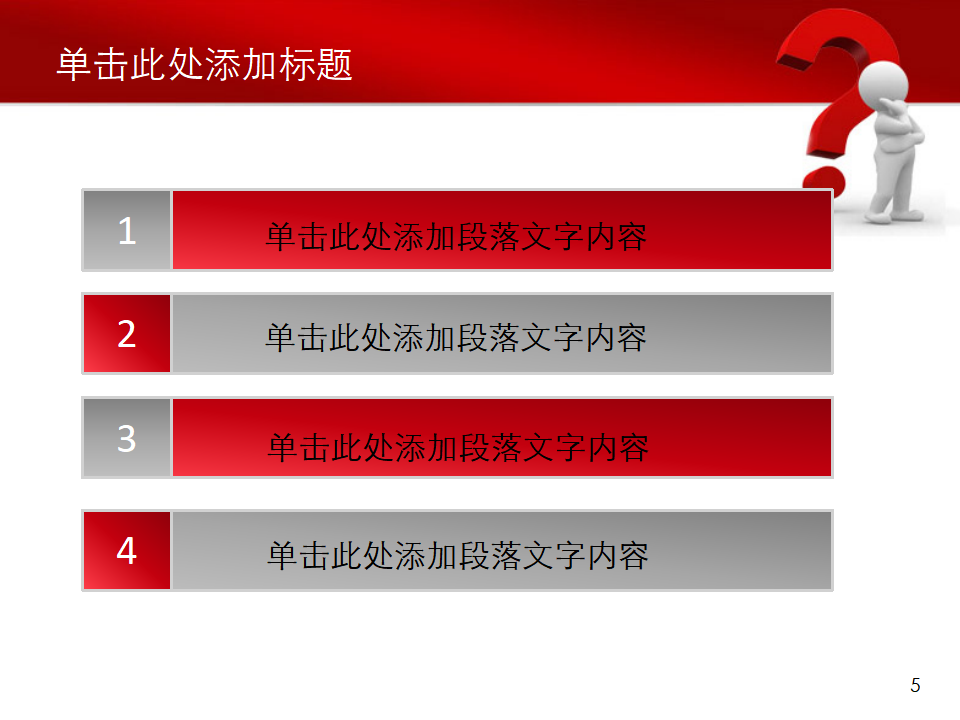 单击此处添加标题

1 单击此处添加段落文字内容

2 单击此处添加段落文字内容

3 单击此处添加段落文字内容

4 单击此处添加段落文字内容

5